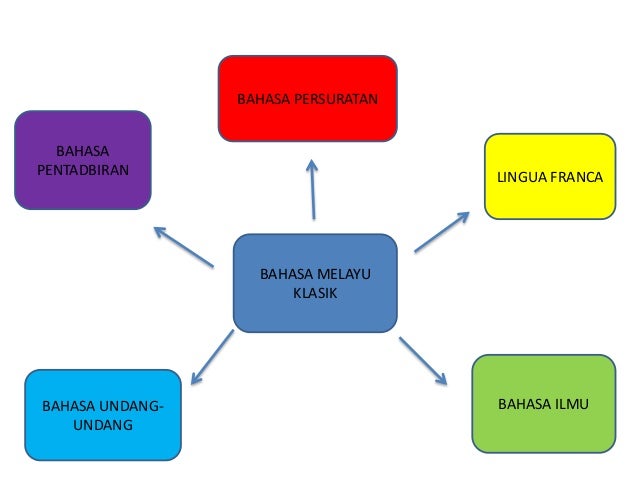 BAHASA PERSURATAN

BAHASA PENTADBIRAN

LINGUA FRANCA

BAHASA MELAYU KLASIK

BAHASA UNDANG-UNDANG

BAHASA ILMU